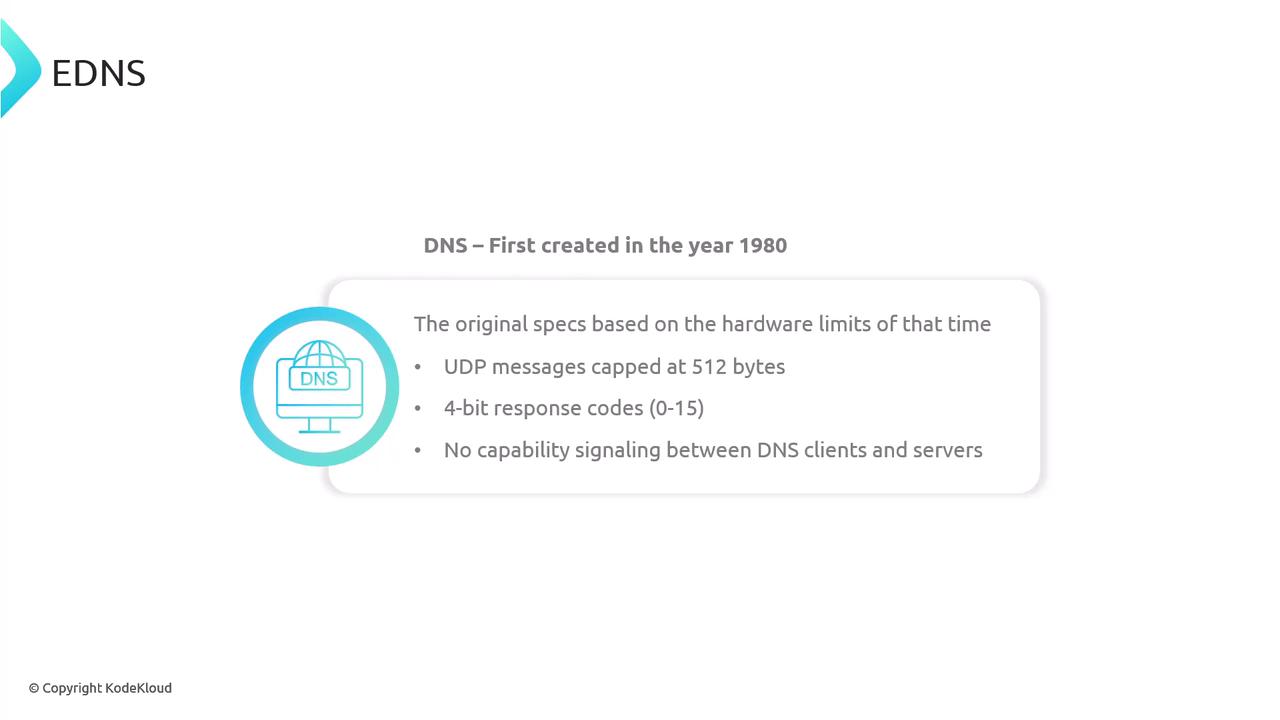 EDNS

DNS – First created in the year 1980

DNS

The original specs based on the hardware limits of that time

• UDP messages capped at 512 bytes
• 4-bit response codes (0-15)
• No capability signaling between DNS clients and servers

© Copyright KodeKloud